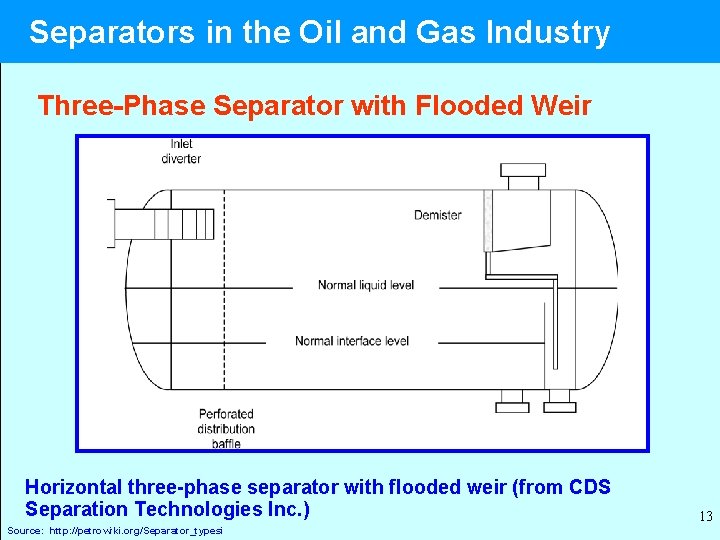 Separators in the Oil and Gas Industry

Three-Phase Separator with Flooded Weir

Inlet diverter

Demister

Normal liquid level

Normal interface level

Perforated distribution baffle

Horizontal three-phase separator with flooded weir (from CDS Separation Technologies Inc.)

13

Source: http://petrowiki.org/Separator_typesi